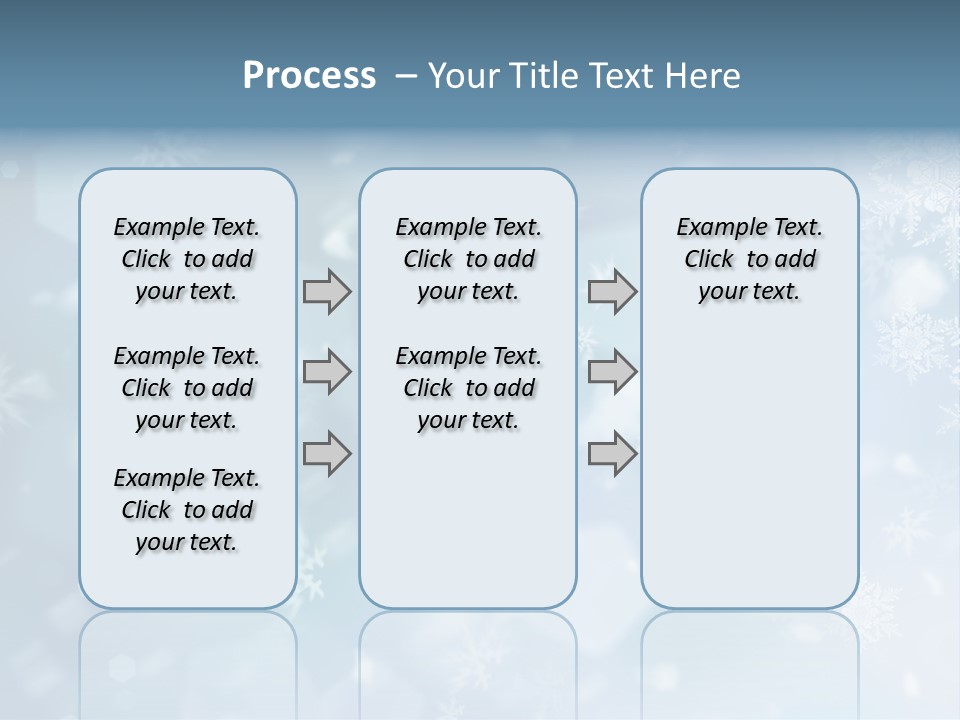 Process – Your Title Text Here

Example Text. Click to add your text.

Example Text. Click to add your text.

Example Text. Click to add your text.

Example Text. Click to add your text.

Example Text. Click to add your text.

Example Text. Click to add your text.